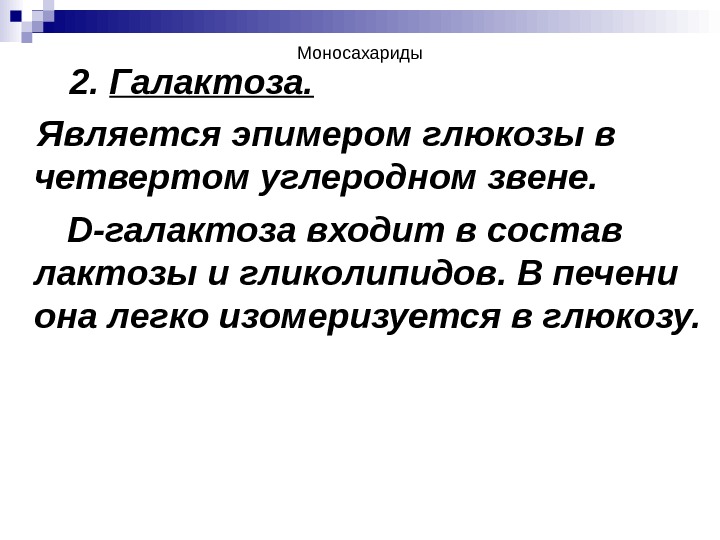 Моносахариды

2. Галактоза.

Является эпимером глюкозы в четвертом углеродном звене.

D-галактоза входит в состав лактозы и гликолипидов. В печени она легко изомеризуется в глюкозу.